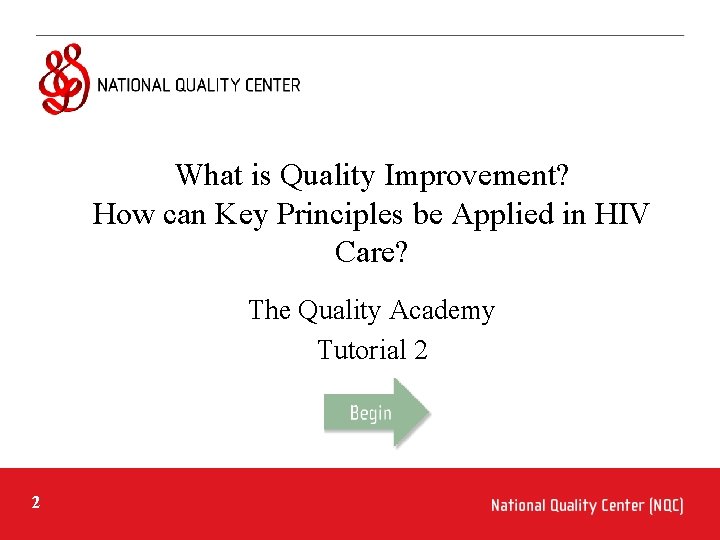 NATIONAL QUALITY CENTER

What is Quality Improvement?
How can Key Principles be Applied in HIV Care?

The Quality Academy
Tutorial 2

Begin

2

National Quality Center (NQC)